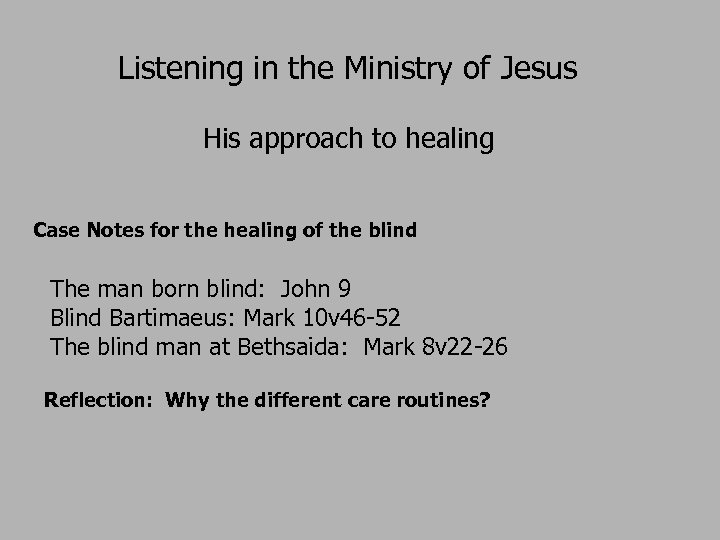 Listening in the Ministry of Jesus

His approach to healing

Case Notes for the healing of the blind

The man born blind: John 9
Blind Bartimaeus: Mark 10v46-52
The blind man at Bethsaida: Mark 8v22-26

Reflection: Why the different care routines?